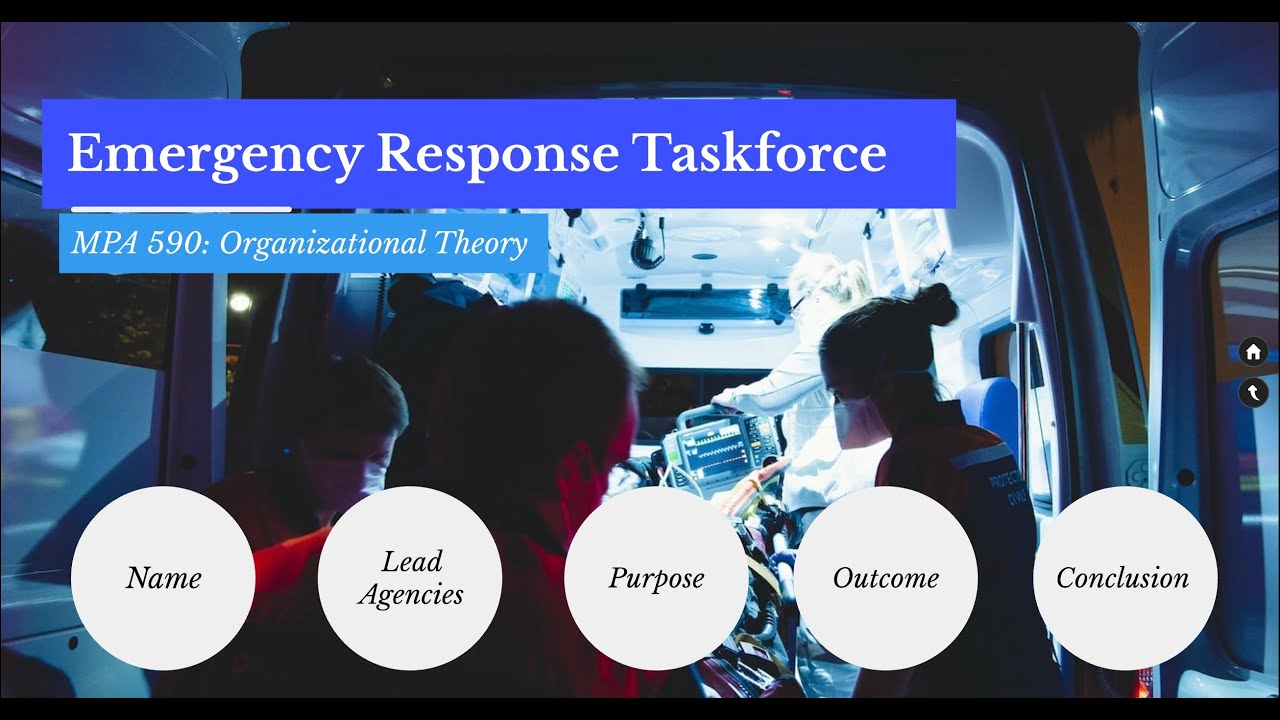 Emergency Response Taskforce

MPA 590: Organizational Theory

Name

Lead Agencies

Purpose

Outcome

Conclusion